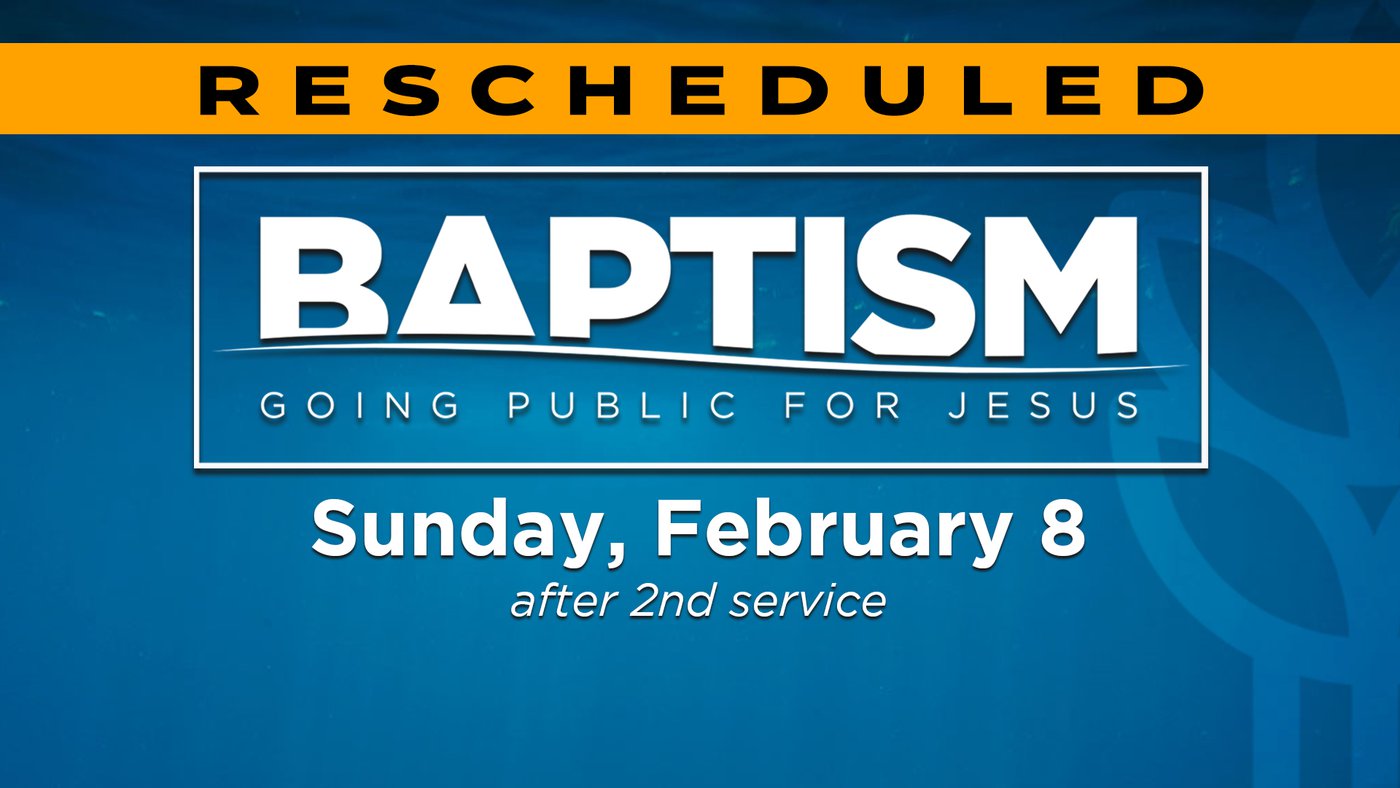 RESCHEDULED

BAPTISM
GOING PUBLIC FOR JESUS

Sunday, February 8
after 2nd service